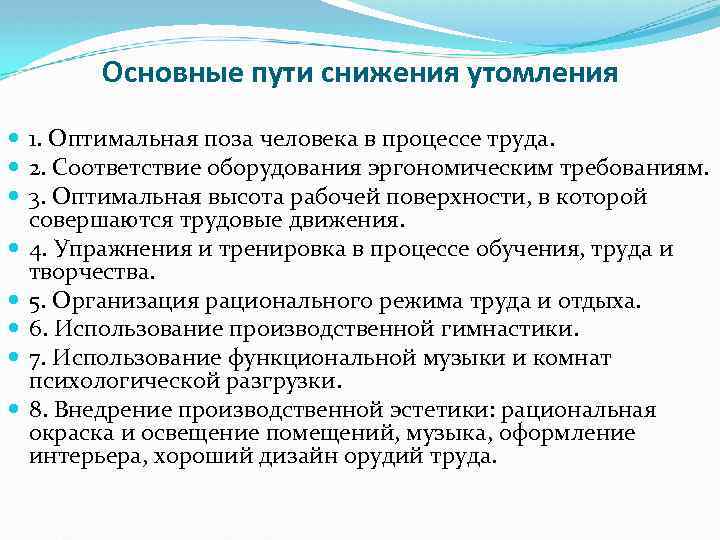 Основные пути снижения утомления

1. Оптимальная поза человека в процессе труда.
2. Соответствие оборудования эргономическим требованиям.
3. Оптимальная высота рабочей поверхности, в которой совершаются трудовые движения.
4. Упражнения и тренировка в процессе обучения, труда и творчества.
5. Организация рационального режима труда и отдыха.
6. Использование производственной гимнастики.
7. Использование функциональной музыки и комнат психологической разгрузки.
8. Внедрение производственной эстетики: рациональная окраска и освещение помещений, музыка, оформление интерьера, хороший дизайн орудий труда.